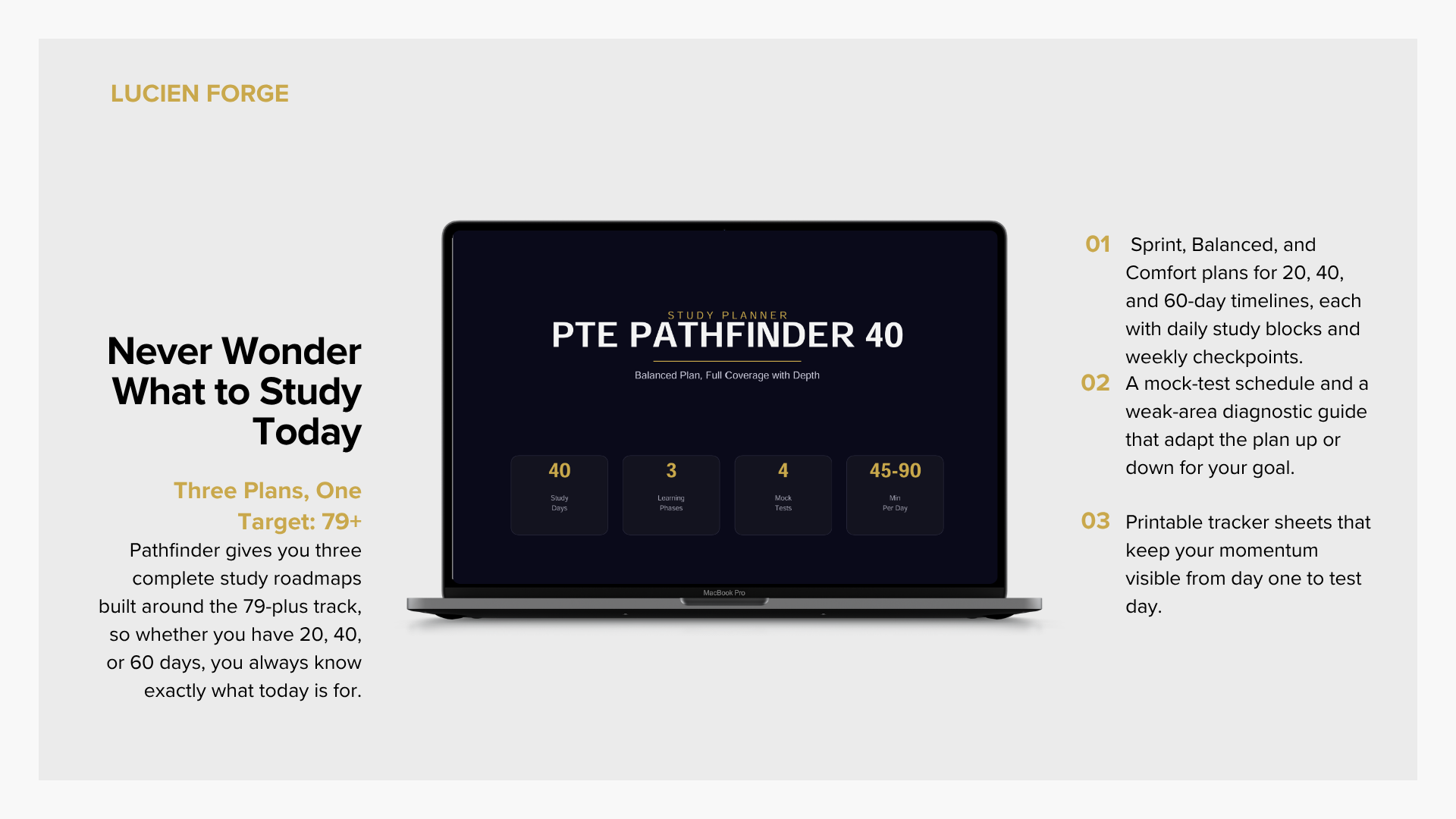 LUCIEN FORGE

Never Wonder What to Study Today

Three Plans, One Target: 79+

Pathfinder gives you three complete study roadmaps built around the 79-plus track, so whether you have 20, 40, or 60 days, you always know exactly what today is for.

STUDY PLANNER
PTE PATHFINDER 40

Balanced Plan, Full Coverage with Depth

40
Study Days

3
Learning Phases

4
Mock Tests

45-90
Min Per Day

MacBook Pro

01 Sprint, Balanced, and Comfort plans for 20, 40, and 60-day timelines, each with daily study blocks and weekly checkpoints.

02 A mock-test schedule and a weak-area diagnostic guide that adapt the plan up or down for your goal.

03 Printable tracker sheets that keep your momentum visible from day one to test day.